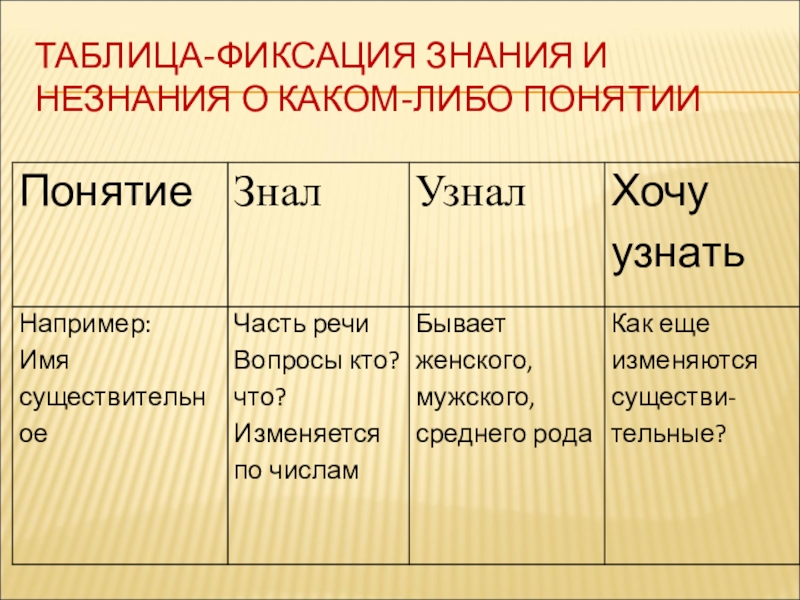 ТАБЛИЦА-ФИКСАЦИЯ ЗНАНИЯ И НЕЗНАНИЯ О КАКОМ-ЛИБО ПОНЯТИИ

| Понятие | Знал | Узнал | Хочу узнать |
|---|---|---|---|
| Например: Имя существительное | Часть речи Вопросы кто? что? Изменяется по числам | Бывает женского, мужского, среднего рода | Как еще изменяются существительные? |